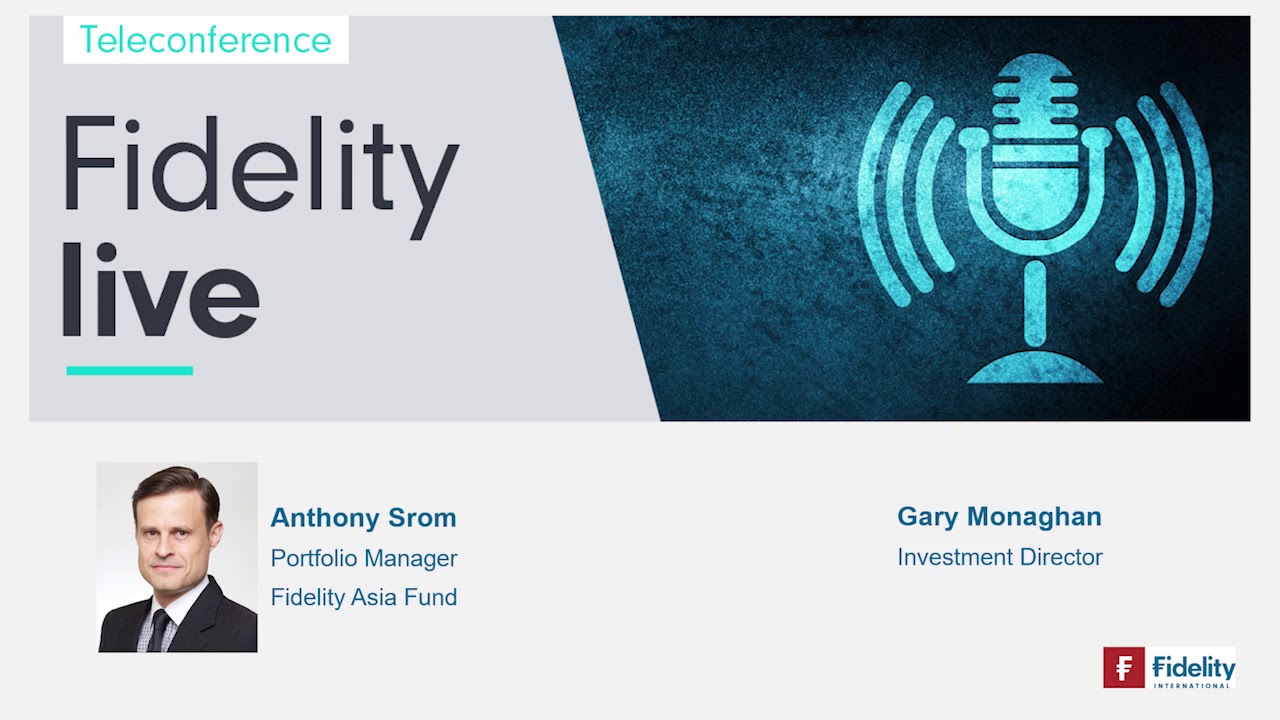 Teleconference

Fidelity live

Anthony Srom
Portfolio Manager
Fidelity Asia Fund

Gary Monaghan
Investment Director

Fidelity INTERNATIONAL